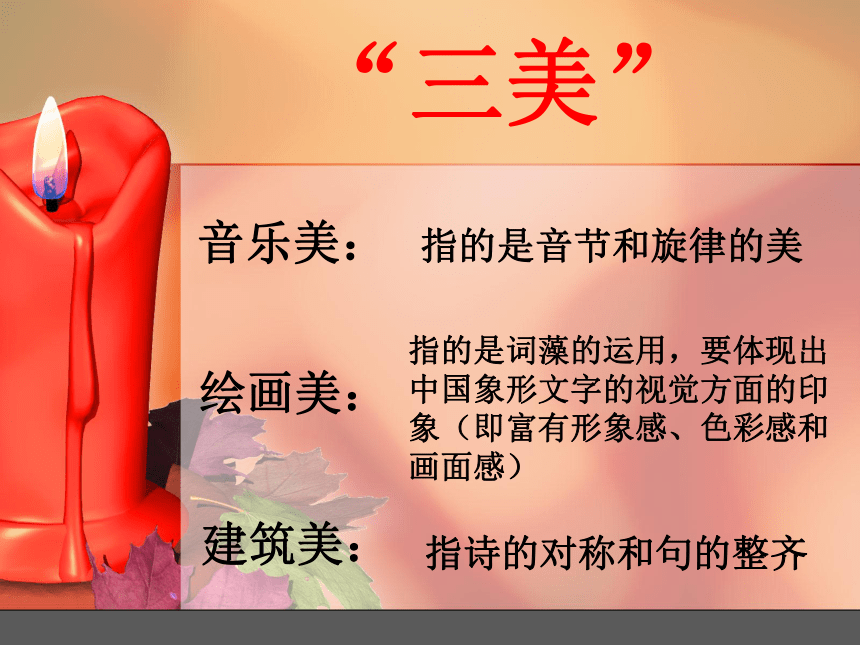 “三美”

音乐美： 指的是音节和旋律的美

绘画美： 指的是词藻的运用，要体现出中国象形文字的视觉方面的印象（即富有形象感、色彩感和画面感）

建筑美： 指诗的对称和句的整齐